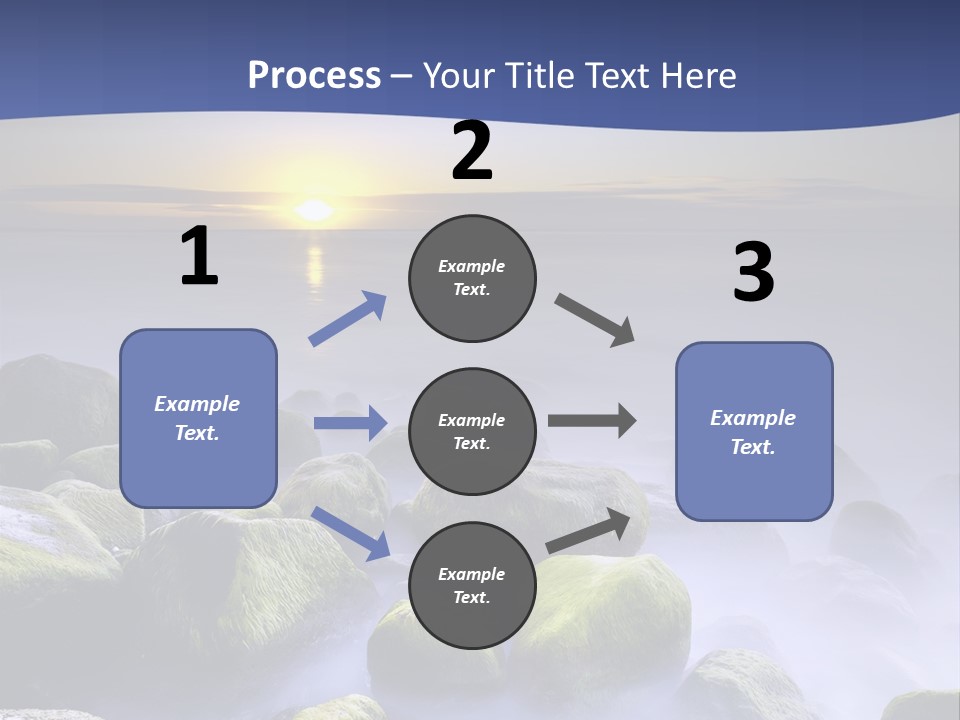 Process – Your Title Text Here

1

Example Text.

2

Example Text.

Example Text.

Example Text.

3

Example Text.